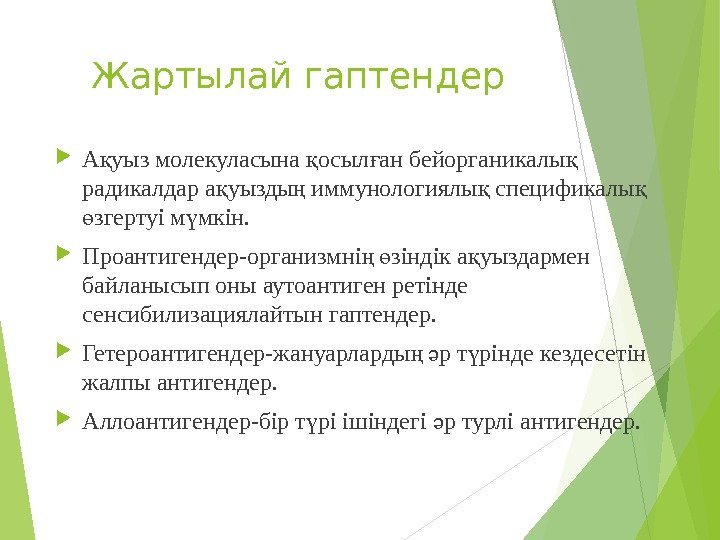 Жартылай гаптендер

Ақуыз молекуласына қосылған бейорганикалық радикалдар ақуыздың иммунологиялық спецификалық өзгертуі мүмкін.

Проантигендер-организмнің өзіндік ақуыздармен байланысып оны аутоантиген ретінде сенсибилизациялайтын гаптендер.

Гетероантигендер-жануарлардың әр түрінде кездесетін жалпы антигендер.

Аллоантигендер-бір түрі ішіндегі әр турлі антигендер.